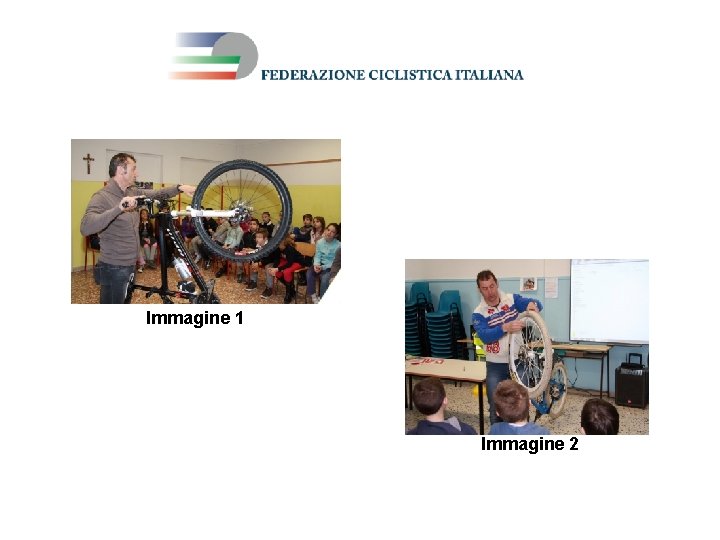 FEDERAZIONE CICLISTICA ITALIANA

Immagine 1

Immagine 2